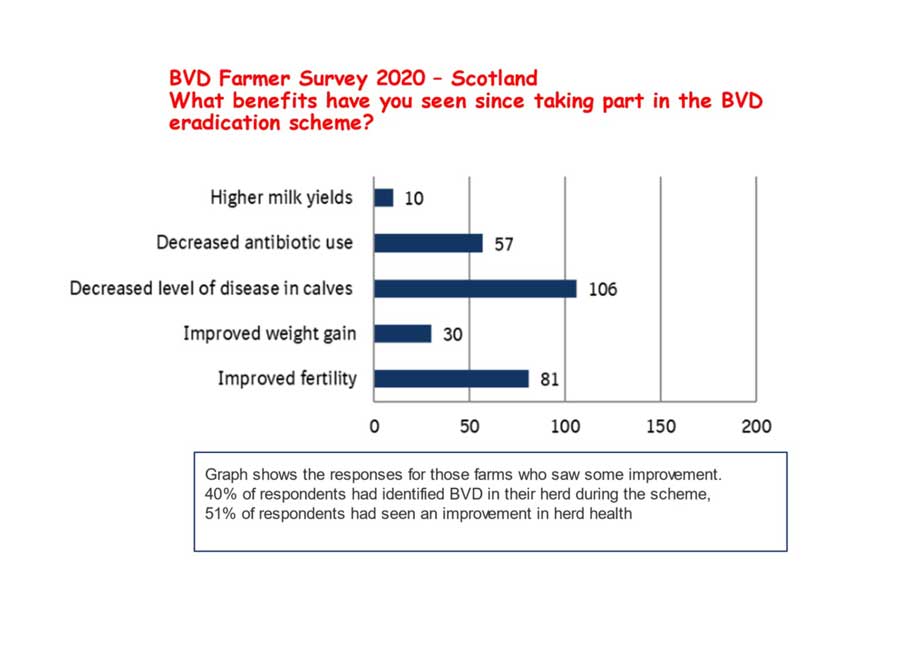 BVD Farmer Survey 2020 – Scotland
What benefits have you seen since taking part in the BVD eradication scheme?

Higher milk yields 10
Decreased antibiotic use 57
Decreased level of disease in calves 106
Improved weight gain 30
Improved fertility 81

0 50 100 150 200

Graph shows the responses for those farms who saw some improvement.
40% of respondents had identified BVD in their herd during the scheme,
51% of respondents had seen an improvement in herd health